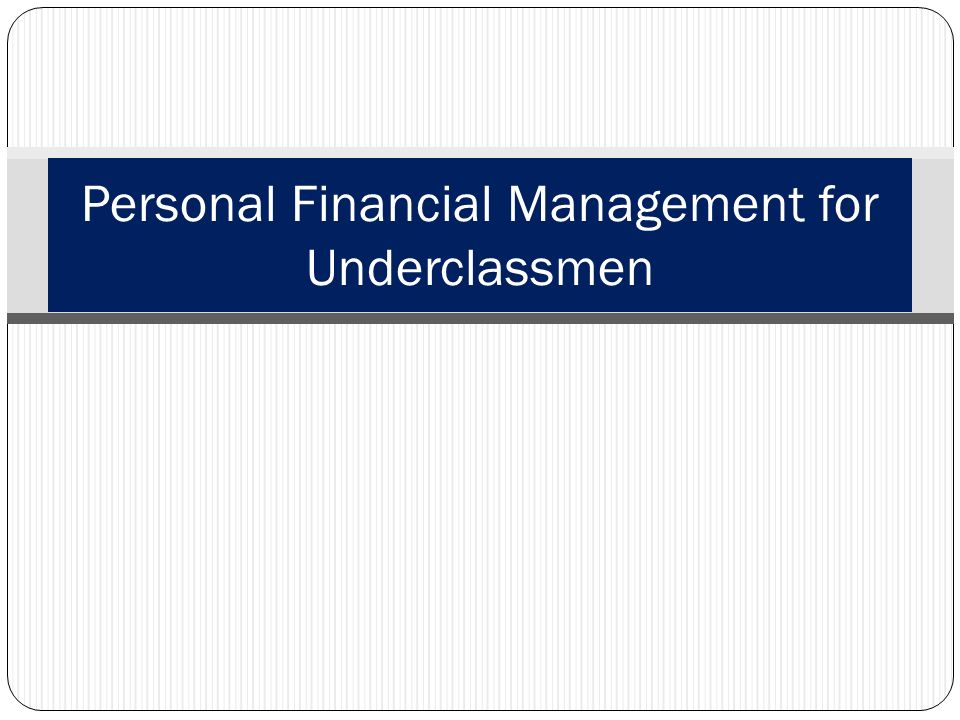 Personal Financial Management for Underclassmen